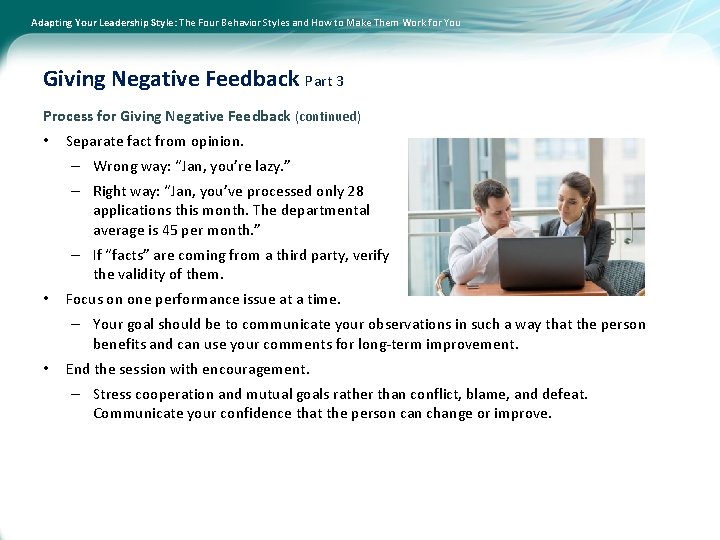 Adapting Your Leadership Style: The Four Behavior Styles and How to Make Them Work for You

Giving Negative Feedback Part 3

Process for Giving Negative Feedback (continued)

• Separate fact from opinion.
– Wrong way: "Jan, you're lazy."
– Right way: "Jan, you've processed only 28 applications this month. The departmental average is 45 per month."
– If "facts" are coming from a third party, verify the validity of them.

• Focus on one performance issue at a time.
– Your goal should be to communicate your observations in such a way that the person benefits and can use your comments for long-term improvement.

• End the session with encouragement.
– Stress cooperation and mutual goals rather than conflict, blame, and defeat. Communicate your confidence that the person can change or improve.